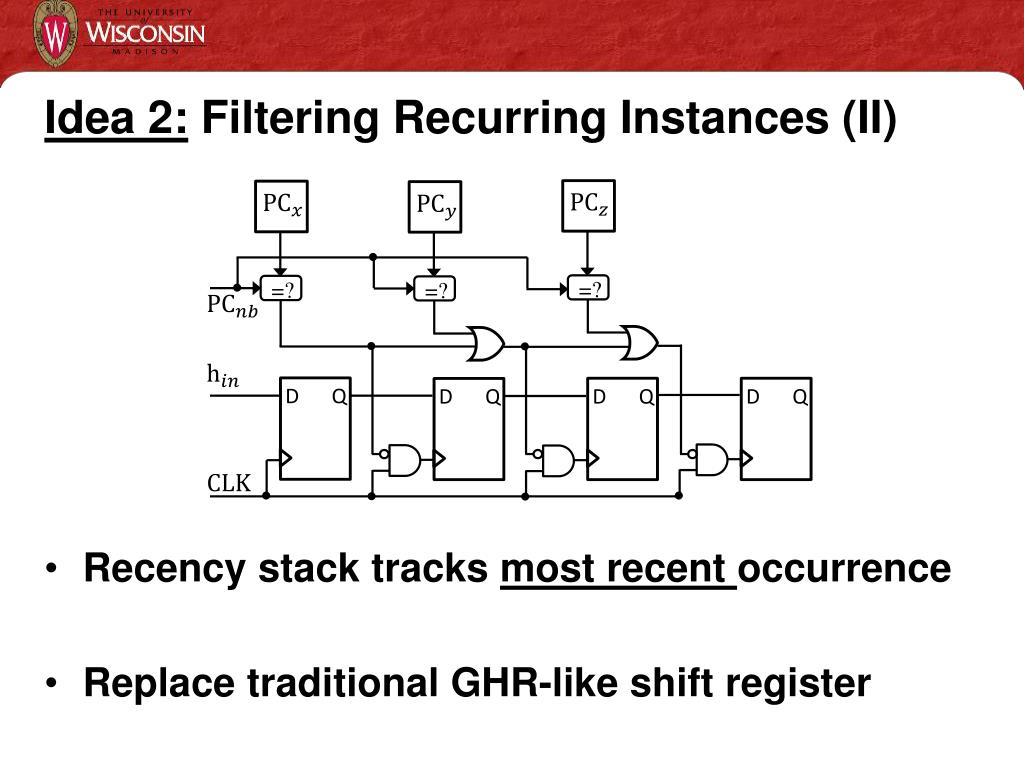 THE UNIVERSITY of WISCONSIN MADISON

Idea 2: Filtering Recurring Instances (II)

$PC_x$ $PC_y$ $PC_z$

=? =? =?

$PC_{nb}$

$h_{in}$

D Q D Q D Q D Q

CLK

• Recency stack tracks most recent occurrence

• Replace traditional GHR-like shift register